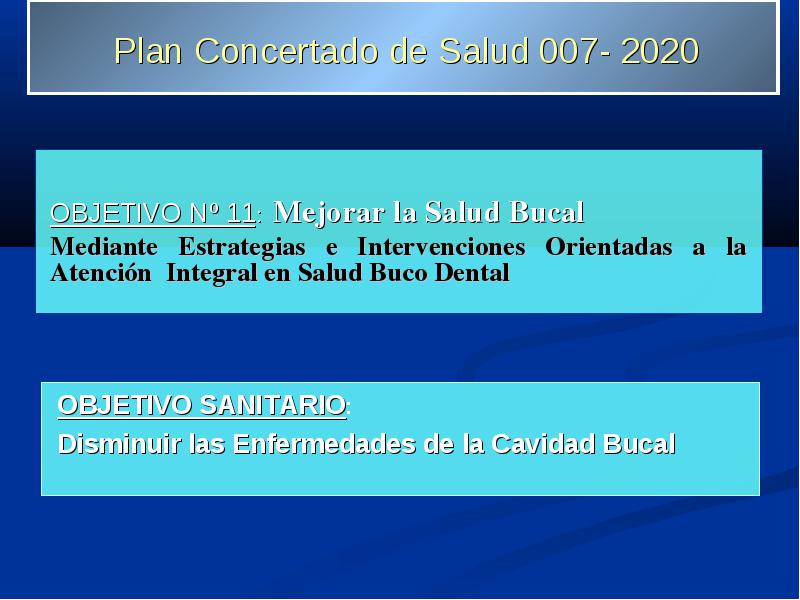 Plan Concertado de Salud 007- 2020

OBJETIVO Nº 11: Mejorar la Salud Bucal
Mediante Estrategias e Intervenciones Orientadas a la Atención Integral en Salud Buco Dental

OBJETIVO SANITARIO:
Disminuir las Enfermedades de la Cavidad Bucal